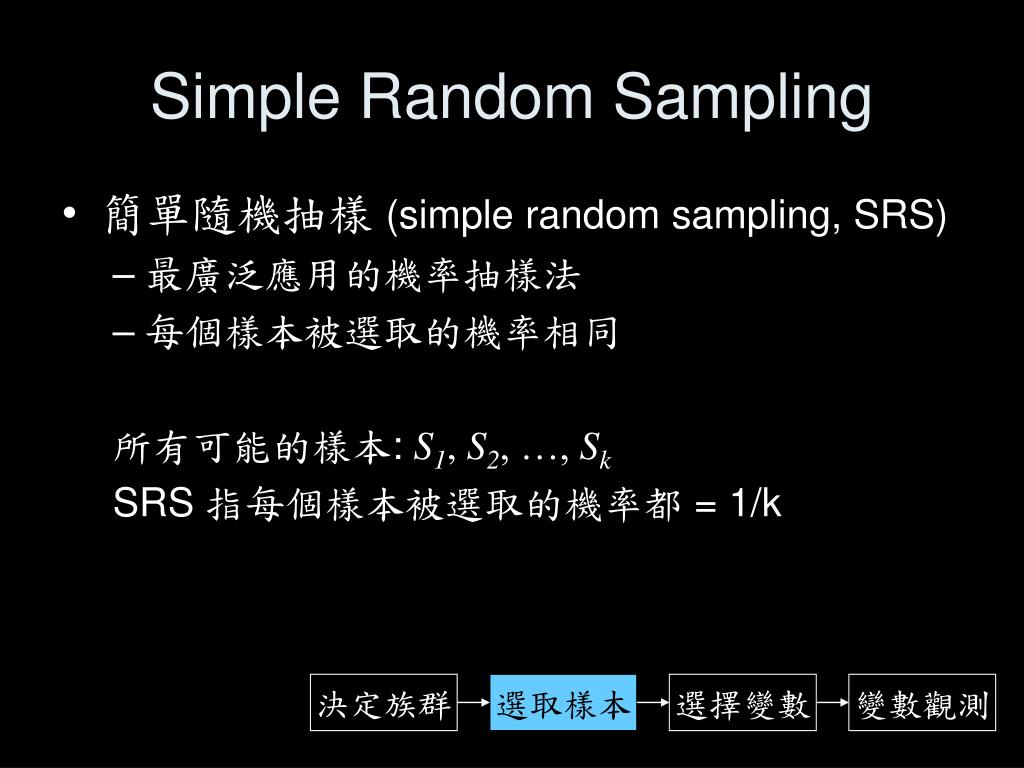 Simple Random Sampling

• 簡單隨機抽樣 (simple random sampling, SRS)
– 最廣泛應用的機率抽樣法
– 每個樣本被選取的機率相同

所有可能的樣本: $S_1, S_2, \ldots, S_k$
SRS 指每個樣本被選取的機率都 = 1/k

決定族群 選取樣本 選擇變數 變數觀測